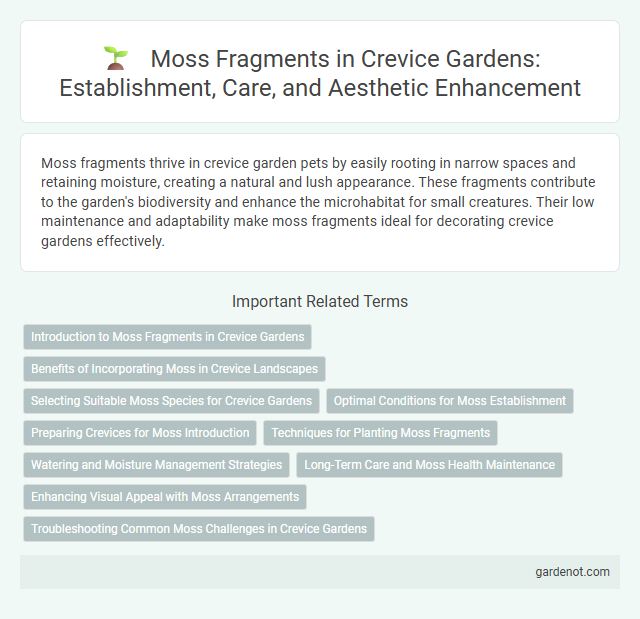 Moss Fragments in Crevice Gardens: Establishment, Care, and Aesthetic Enhancement

Moss fragments thrive in crevice garden pets by easily rooting in narrow spaces and retaining moisture, creating a natural and lush appearance. These fragments contribute to the garden's biodiversity and enhance the microhabitat for small creatures. Their low maintenance and adaptability make moss fragments ideal for decorating crevice gardens effectively.

Important Related Terms

Introduction to Moss Fragments in Crevice Gardens

Benefits of Incorporating Moss in Crevice Landscapes

Selecting Suitable Moss Species for Crevice Gardens

Optimal Conditions for Moss Establishment

Preparing Crevices for Moss Introduction

Techniques for Planting Moss Fragments

Watering and Moisture Management Strategies

Long-Term Care and Moss Health Maintenance

Enhancing Visual Appeal with Moss Arrangements

Troubleshooting Common Moss Challenges in Crevice Gardens

gardenot.com